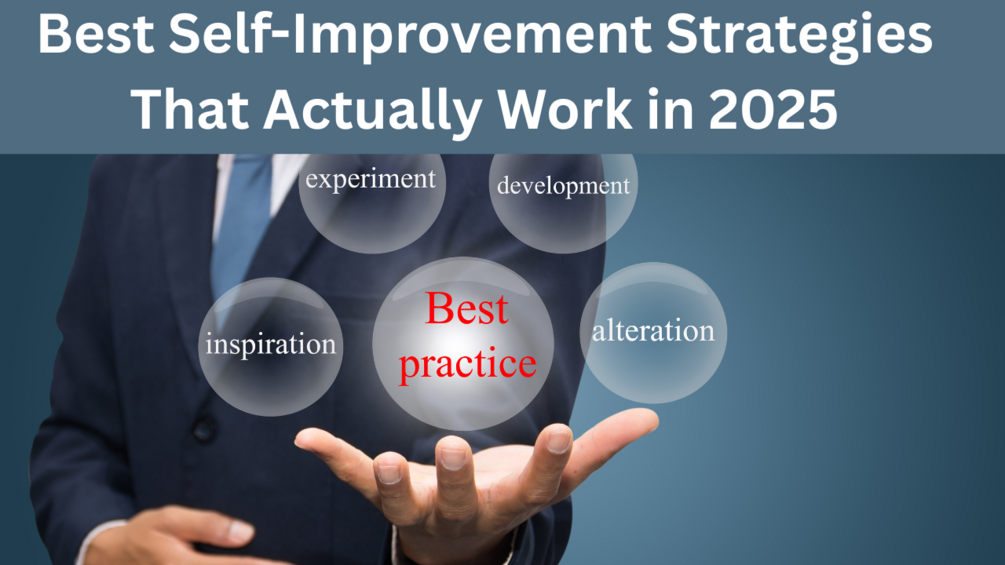 Best Self-Improvement Strategies That Actually Work in 2025

experiment

development

inspiration

Best practice

alteration